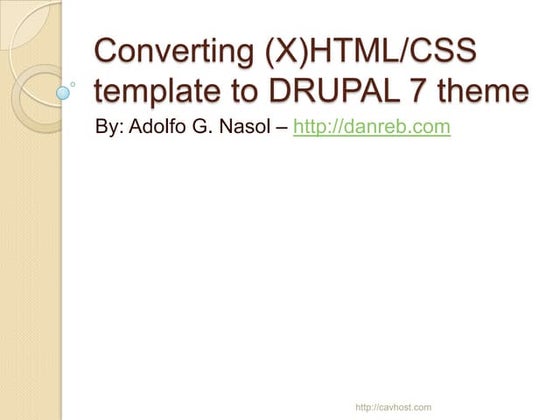 Converting (X)HTML/CSS template to DRUPAL 7 theme

By: Adolfo G. Nasol – http://danreb.com

http://cavhost.com